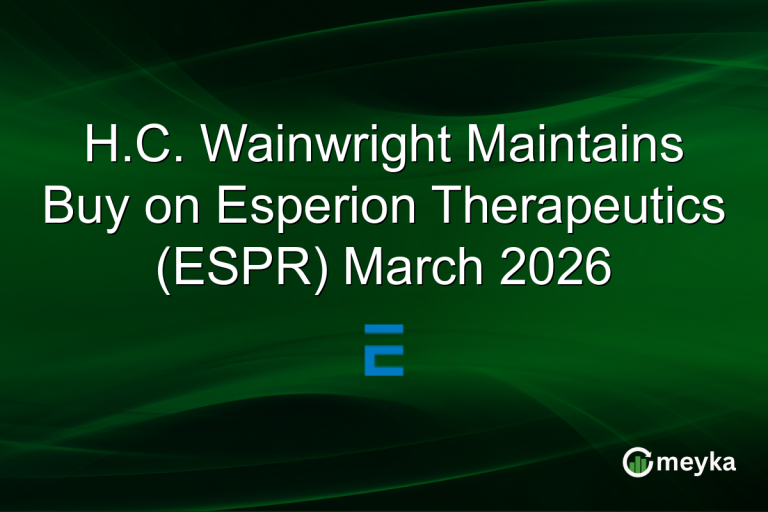 H.C. Wainwright Maintains Buy on Esperion Therapeutics (ESPR) March 2026

meyka